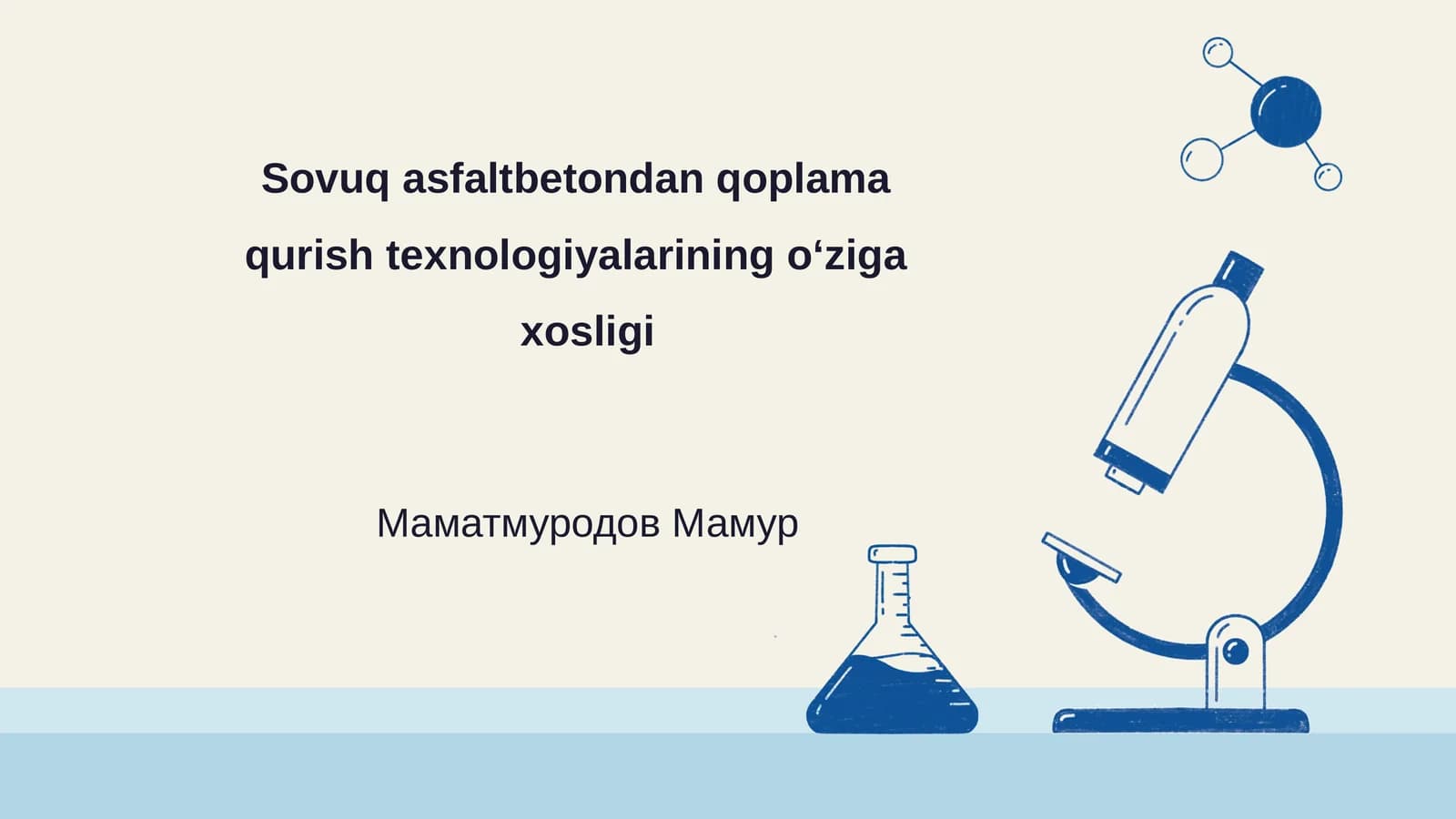 Sovuq asfaltbetondan qoplama qurish texnologiyalarining o‘ziga xosligi

Маматмуродов Мамур